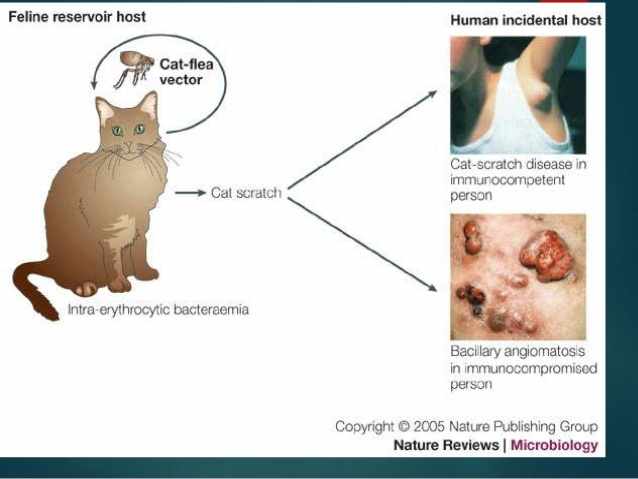 Feline reservoir host

Cat-flea vector

Intra-erythrocytic bacteraemia

Cat scratch

Human incidental host

Cat-scratch disease in immunocompetent person

Bacillary angiomatosis in immunocompromised person

Copyright © 2005 Nature Publishing Group
Nature Reviews | Microbiology